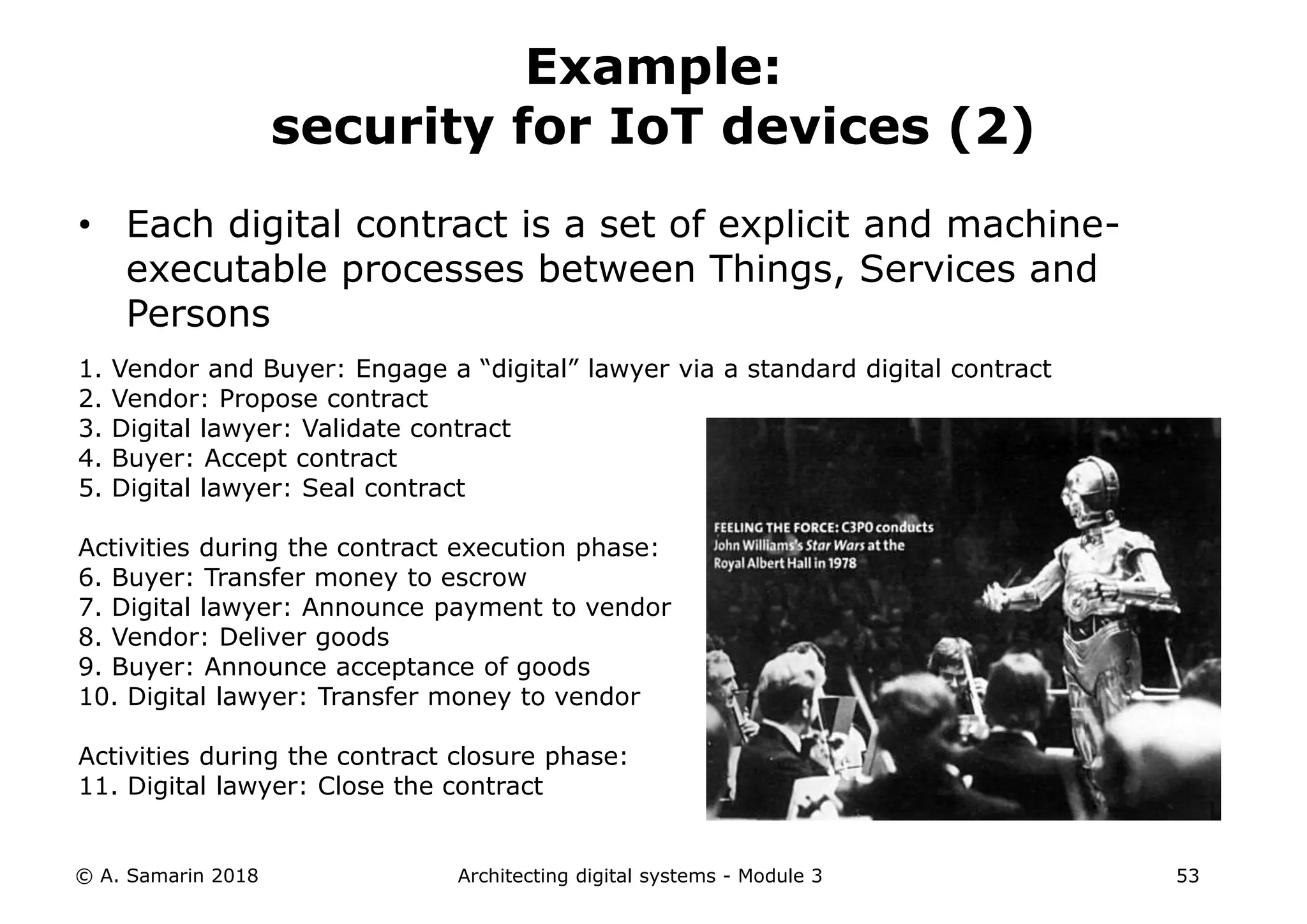 Example:
security for IoT devices (2)

• Each digital contract is a set of explicit and machine-executable processes between Things, Services and Persons

1. Vendor and Buyer: Engage a “digital” lawyer via a standard digital contract
2. Vendor: Propose contract
3. Digital lawyer: Validate contract
4. Buyer: Accept contract
5. Digital lawyer: Seal contract

Activities during the contract execution phase:
6. Buyer: Transfer money to escrow
7. Digital lawyer: Announce payment to vendor
8. Vendor: Deliver goods
9. Buyer: Announce acceptance of goods
10. Digital lawyer: Transfer money to vendor

Activities during the contract closure phase:
11. Digital lawyer: Close the contract

FEELING THE FORCE: C3PO conducts John Williams's Star Wars at the Royal Albert Hall in 1978

© A. Samarin 2018
Architecting digital systems - Module 3
53